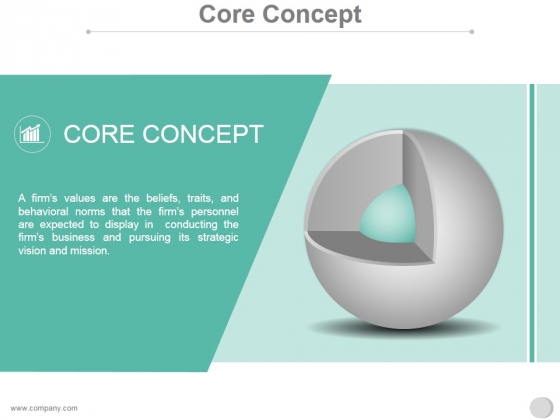 Core Concept

CORE CONCEPT

A firm's values are the beliefs, traits, and behavioral norms that the firm's personnel are expected to display in conducting the firm's business and pursuing its strategic vision and mission.

www.company.com